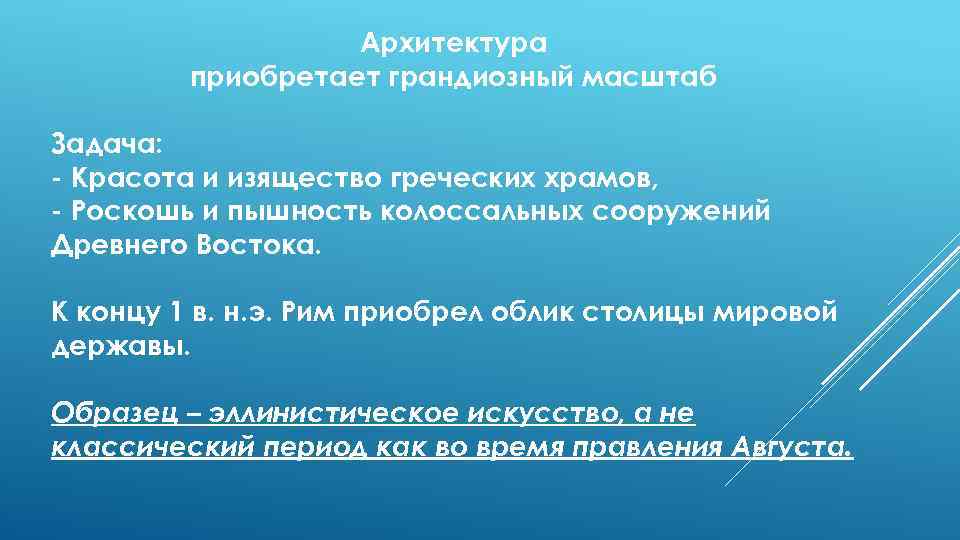 Архитектура
приобретает грандиозный масштаб

Задача:
- Красота и изящество греческих храмов,
- Роскошь и пышность колоссальных сооружений Древнего Востока.

К концу 1 в. н.э. Рим приобрел облик столицы мировой державы.

Образец – эллинистическое искусство, а не классический период как во время правления Августа.